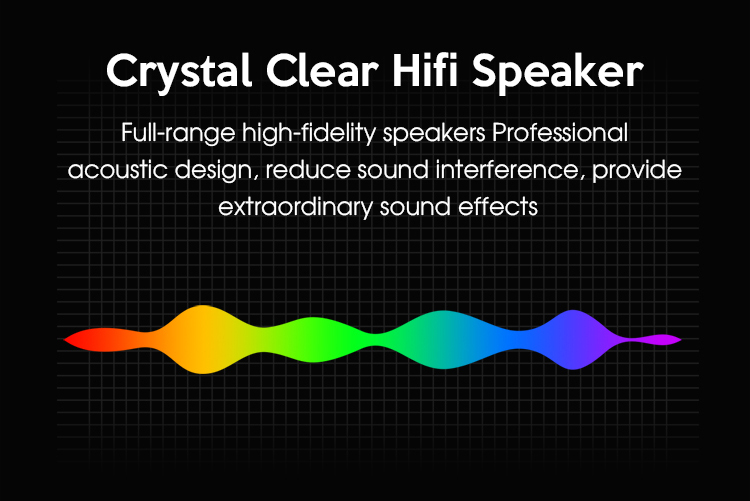 Crystal Clear Hifi Speaker

Full-range high-fidelity speakers Professional acoustic design, reduce sound interference, provide extraordinary sound effects